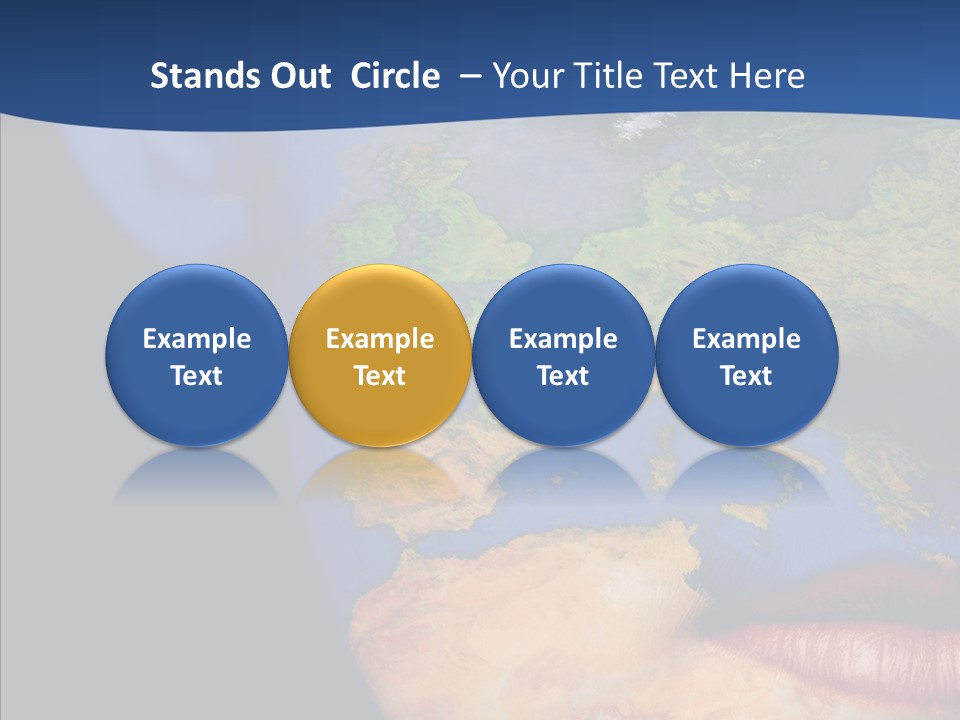 Stands Out Circle – Your Title Text Here

Example Text

Example Text

Example Text

Example Text